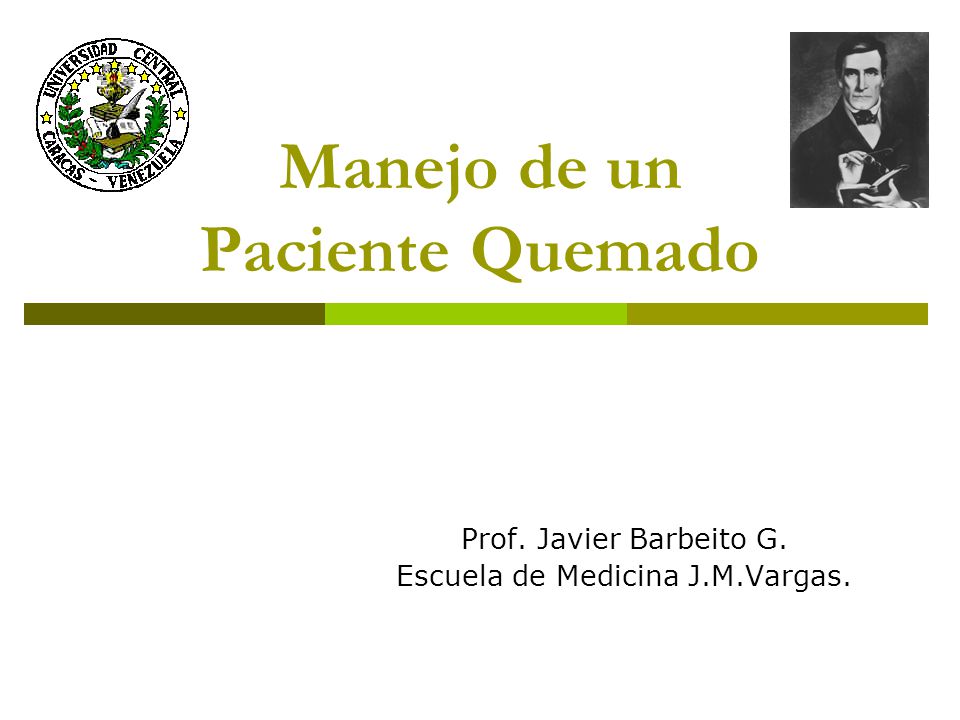 UNIVERSIDAD CENTRAL
CARACAS - VENEZUELA

Manejo de un Paciente Quemado

Prof. Javier Barbeito G.
Escuela de Medicina J.M.Vargas.